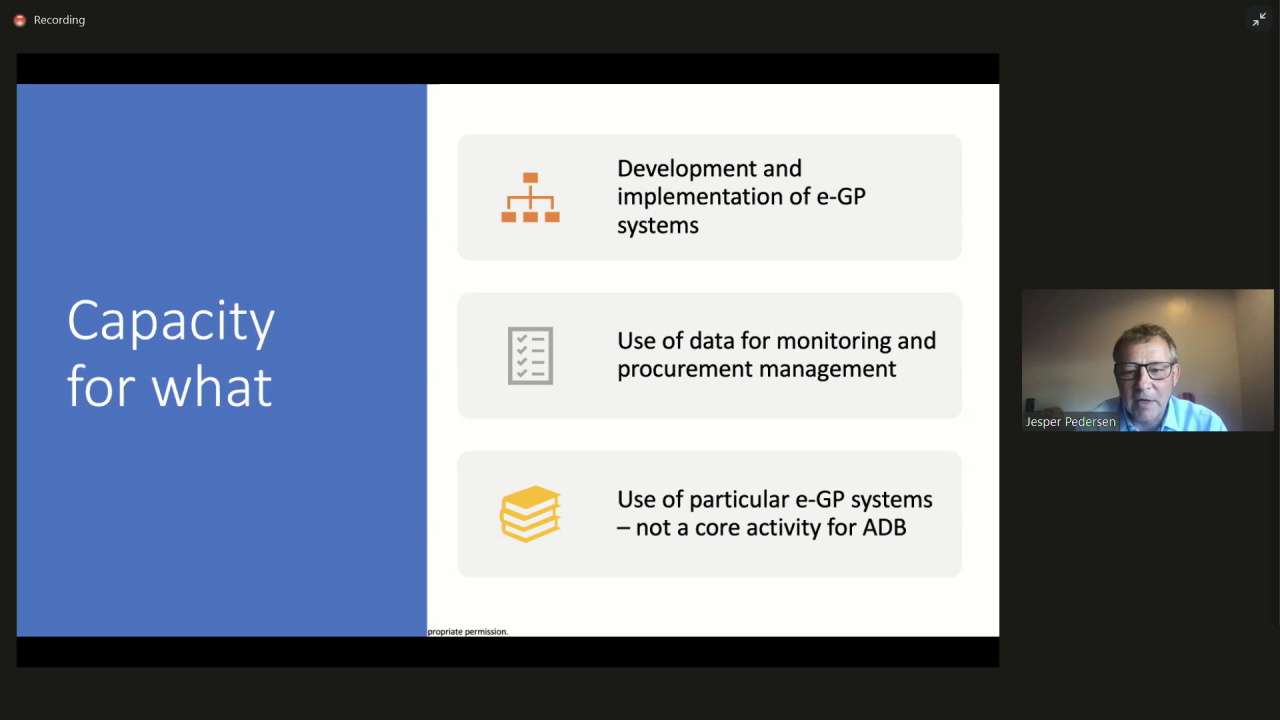 Recording

Capacity for what

Development and implementation of e-GP systems

Use of data for monitoring and procurement management

Use of particular e-GP systems – not a core activity for ADB

propriate permission.

Jesper Pedersen